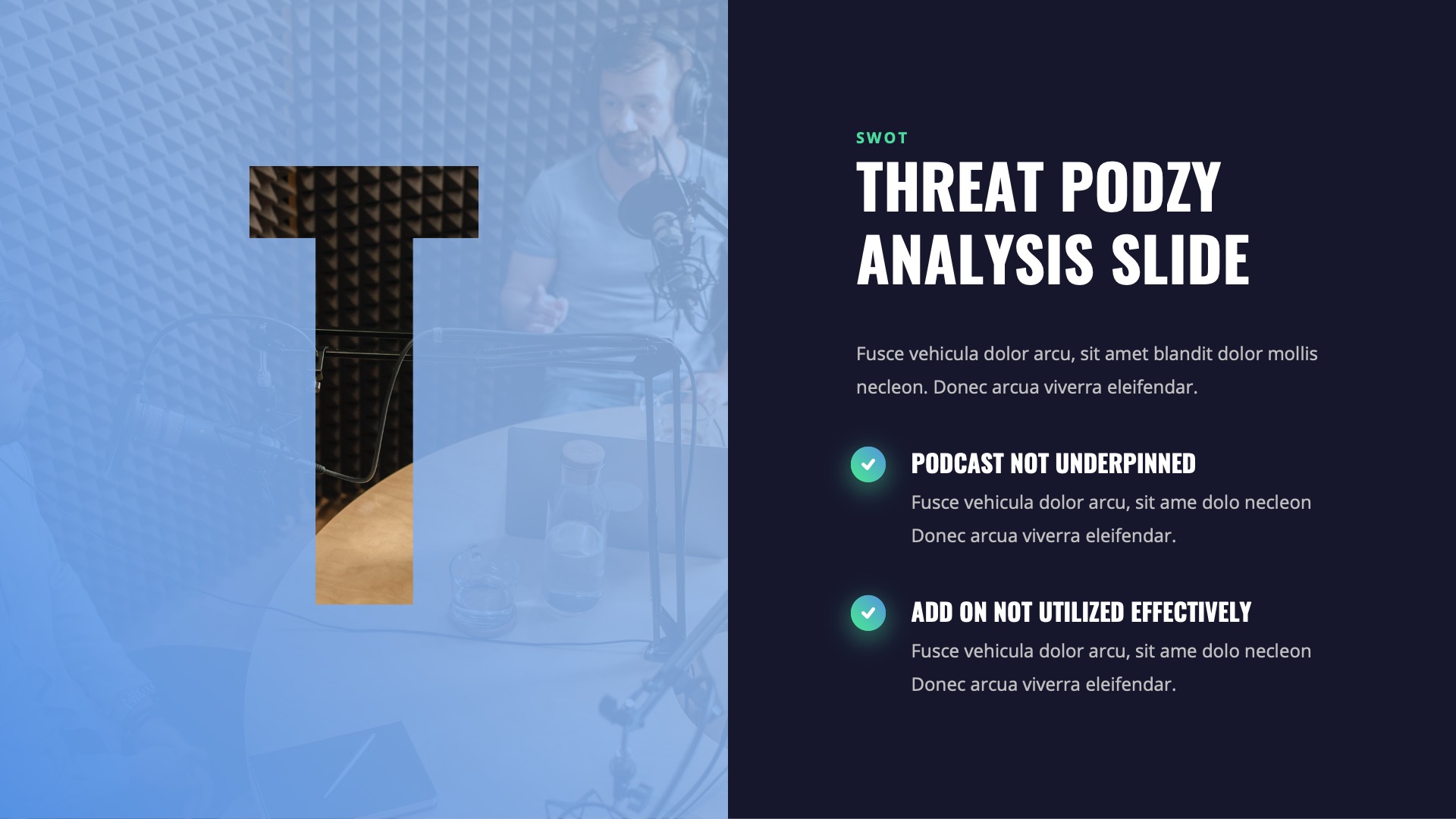 T

SWOT

THREAT PODZY ANALYSIS SLIDE

Fusce vehicula dolor arcu, sit amet blandit dolor mollis necleon. Donec arcua viverra eleifendar.

PODCAST NOT UNDERPINNED

Fusce vehicula dolor arcu, sit ame dolo necleon Donec arcua viverra eleifendar.

ADD ON NOT UTILIZED EFFECTIVELY

Fusce vehicula dolor arcu, sit ame dolo necleon Donec arcua viverra eleifendar.